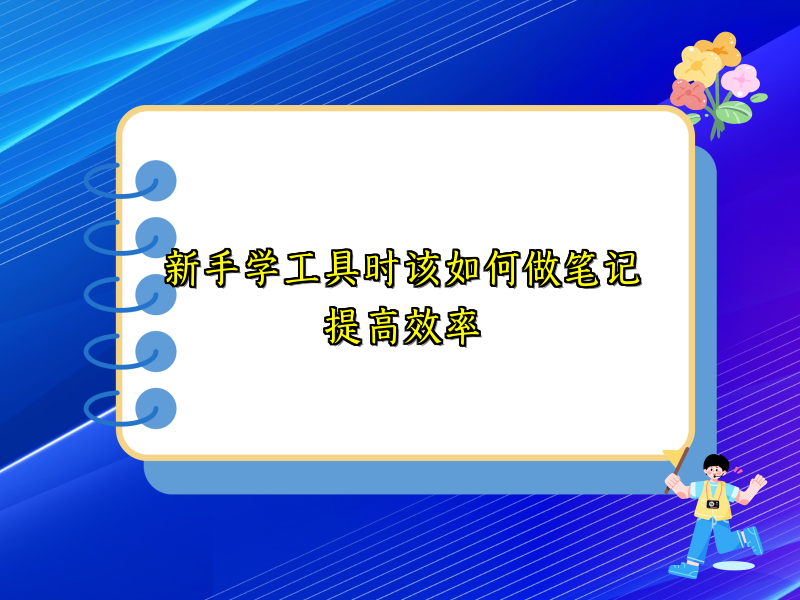 新手学工具时该如何做笔记
提高效率